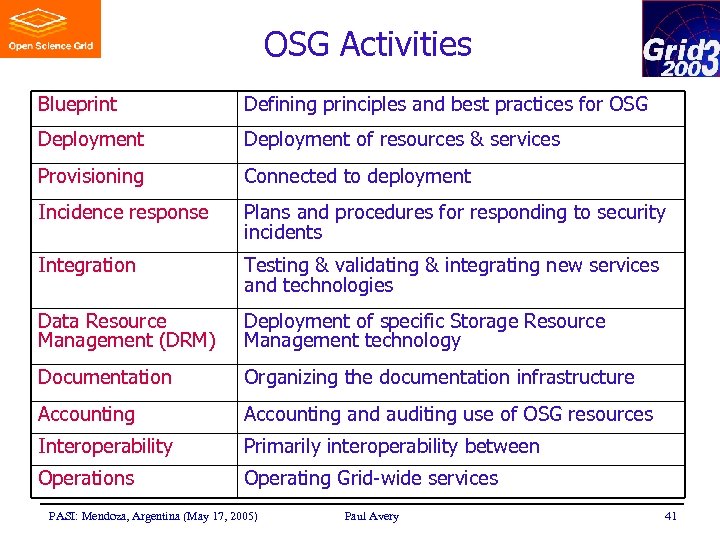 Open Science Grid

OSG Activities

Grid3 2003

| Blueprint | Defining principles and best practices for OSG |
|---|---|
| Deployment | Deployment of resources & services |
| Provisioning | Connected to deployment |
| Incidence response | Plans and procedures for responding to security incidents |
| Integration | Testing & validating & integrating new services and technologies |
| Data Resource Management (DRM) | Deployment of specific Storage Resource Management technology |
| Documentation | Organizing the documentation infrastructure |
| Accounting | Accounting and auditing use of OSG resources |
| Interoperability | Primarily interoperability between |
| Operations | Operating Grid-wide services |

PASI: Mendoza, Argentina (May 17, 2005) Paul Avery 41